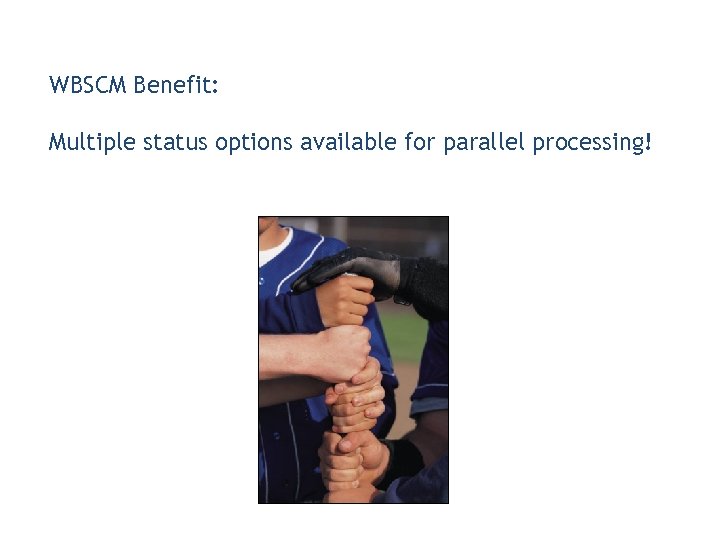 WBSCM Benefit:

Multiple status options available for parallel processing!